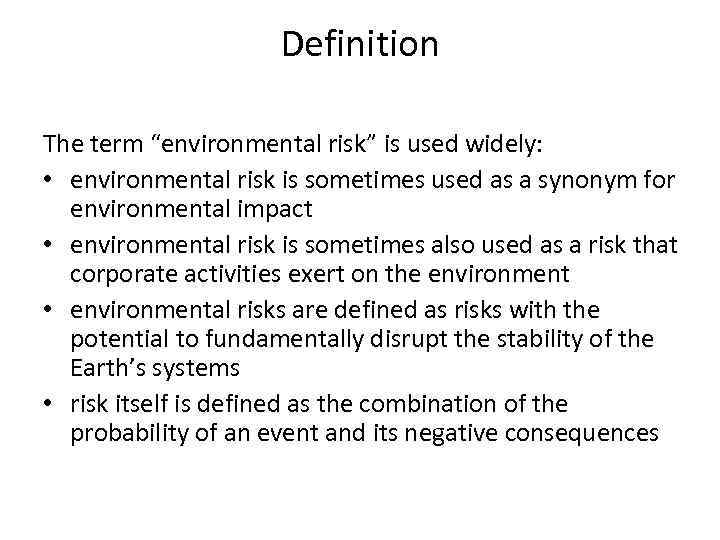 Definition

The term “environmental risk” is used widely:
• environmental risk is sometimes used as a synonym for environmental impact
• environmental risk is sometimes also used as a risk that corporate activities exert on the environment
• environmental risks are defined as risks with the potential to fundamentally disrupt the stability of the Earth’s systems
• risk itself is defined as the combination of the probability of an event and its negative consequences